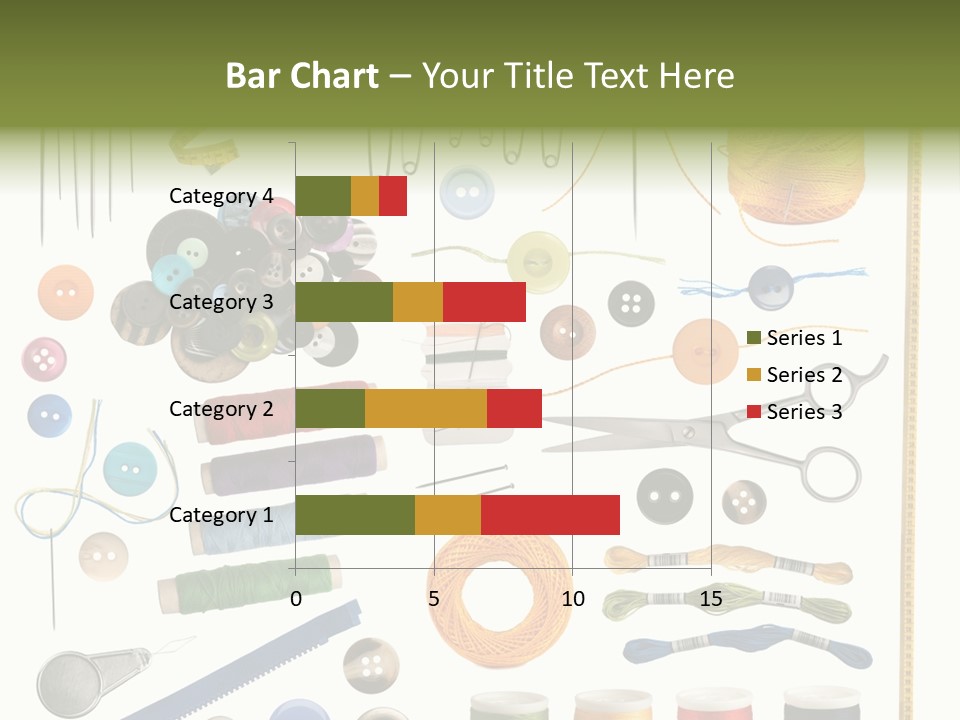 Bar Chart – Your Title Text Here

Category 4
Category 3
Category 2
Category 1

0
5
10
15

Series 1
Series 2
Series 3